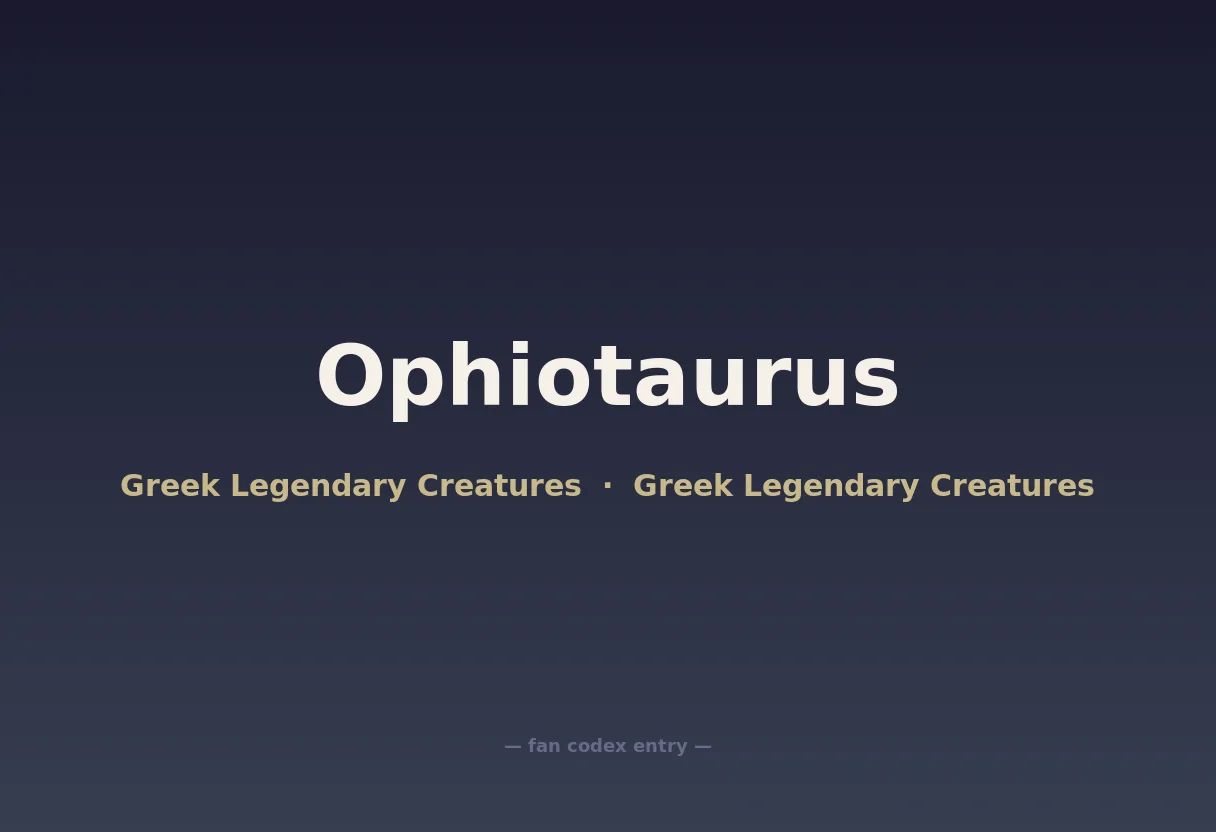 Ophiotaurus

Greek Legendary Creatures · Greek Legendary Creatures

— fan codex entry —